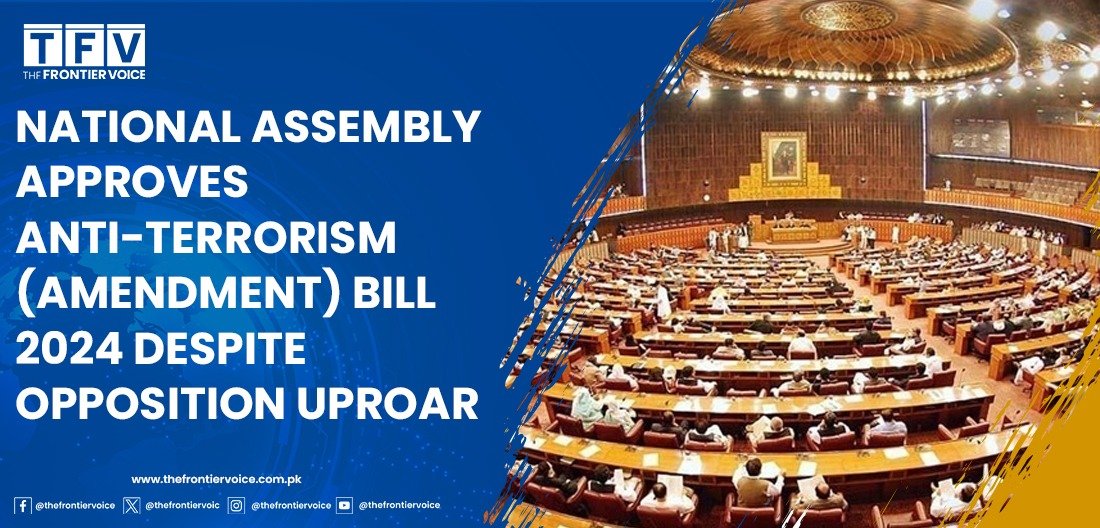 TFV
THE FRONTIER VOICE

NATIONAL ASSEMBLY APPROVES ANTI-TERRORISM (AMENDMENT) BILL 2024 DESPITE OPPOSITION UPROAR

www.thefrontiervoice.com.pk

@thefrontiervoice @thefrontiervoic @thefrontiervoice @thefrontiervoice